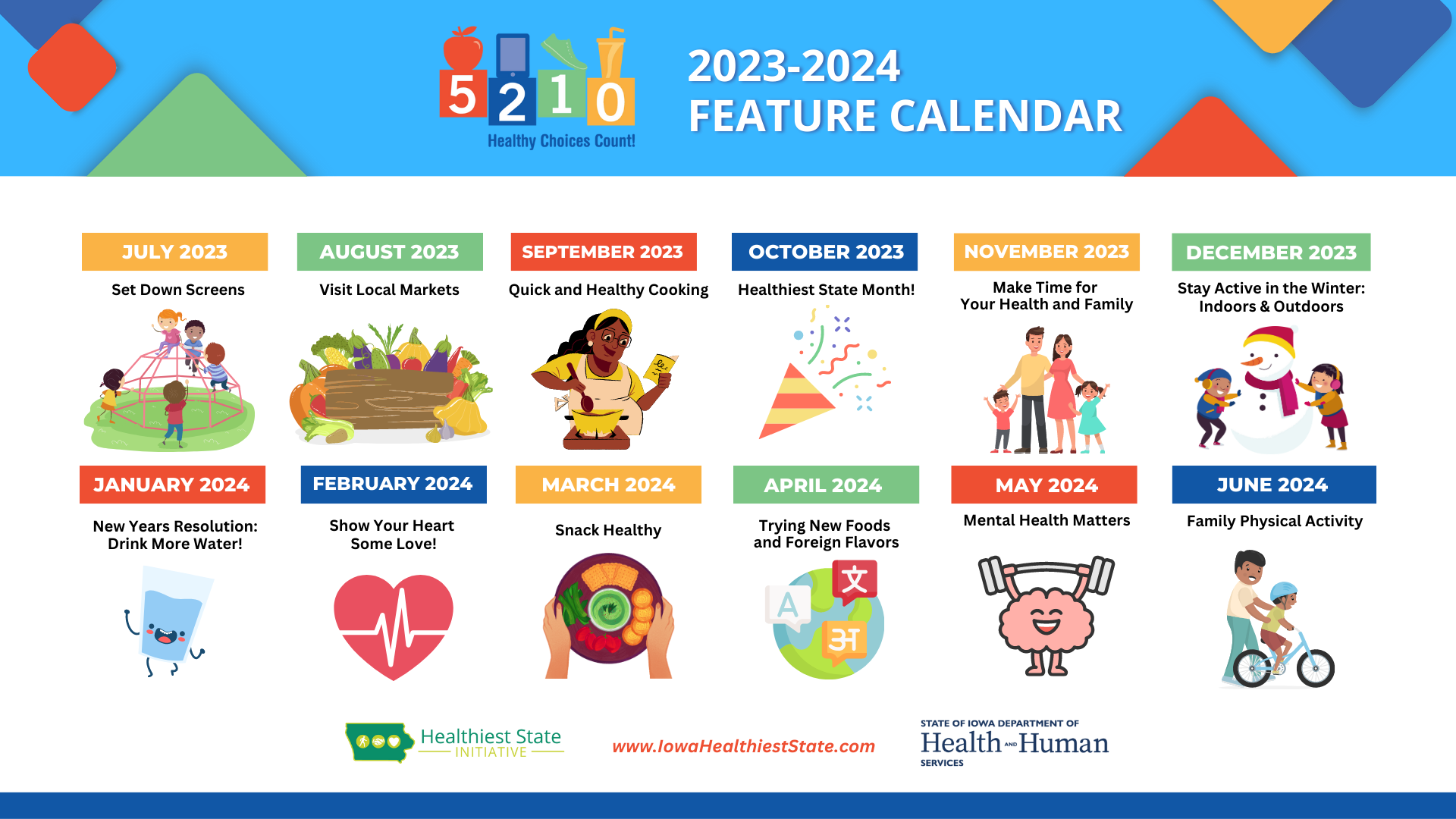 5 2 1 0
Healthy Choices Count!

2023-2024
FEATURE CALENDAR

JULY 2023
Set Down Screens

AUGUST 2023
Visit Local Markets

SEPTEMBER 2023
Quick and Healthy Cooking

OCTOBER 2023
Healthiest State Month!

NOVEMBER 2023
Make Time for Your Health and Family

DECEMBER 2023
Stay Active in the Winter: Indoors & Outdoors

JANUARY 2024
New Years Resolution: Drink More Water!

FEBRUARY 2024
Show Your Heart Some Love!

MARCH 2024
Snack Healthy

APRIL 2024
Trying New Foods and Foreign Flavors

A 文 अ

MAY 2024
Mental Health Matters

JUNE 2024
Family Physical Activity

Healthiest State INITIATIVE

www.IowaHealthiestState.com

STATE OF IOWA DEPARTMENT OF
Health AND Human
SERVICES